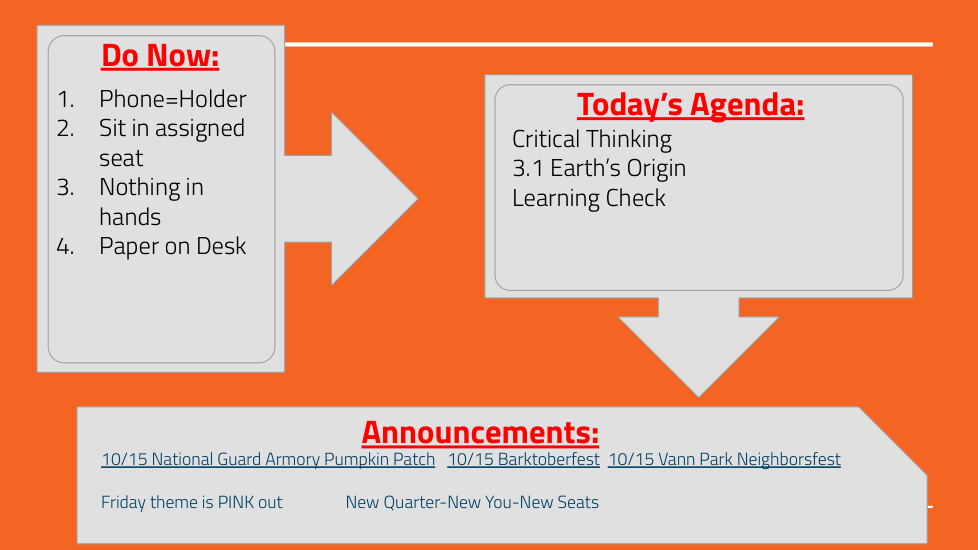 Do Now:

1. Phone=Holder
2. Sit in assigned seat
3. Nothing in hands
4. Paper on Desk

Today's Agenda:

Critical Thinking
3.1 Earth's Origin
Learning Check

Announcements:

10/15 National Guard Armory Pumpkin Patch 10/15 Barktoberfest 10/15 Vann Park Neighborsfest

Friday theme is PINK out New Quarter-New You-New Seats